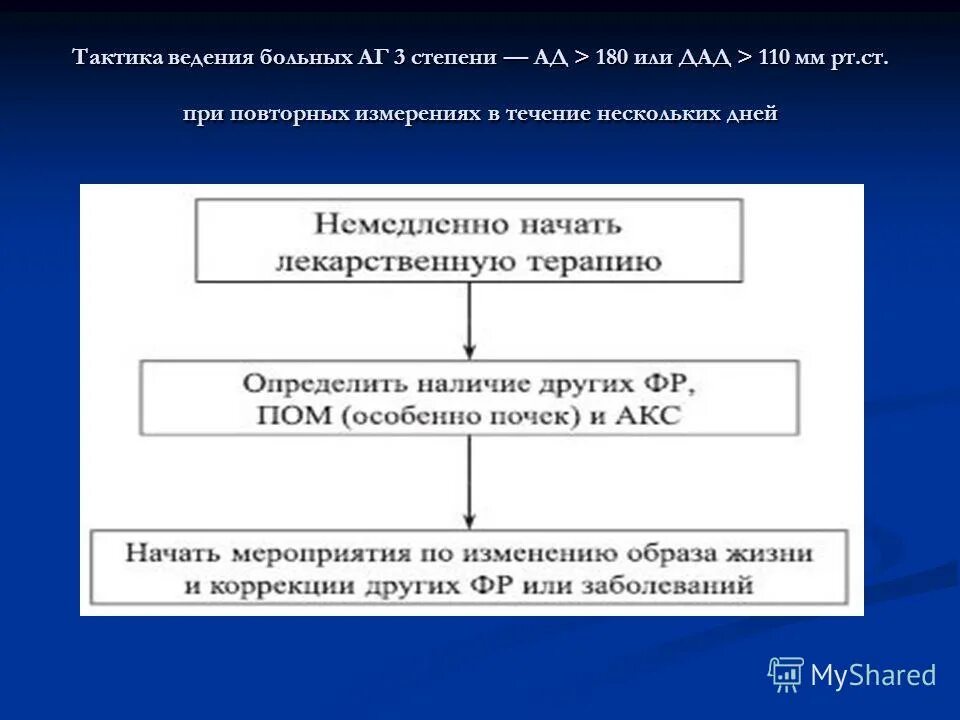 Тактика ведения больных АГ 3 степени — АД > 180 или ДАД > 110 мм рт.ст.

при повторных измерениях в течение нескольких дней

Немедленно начать лекарственную терапию

Определить наличие других ФР, ПОМ (особенно почек) и АКС

Начать мероприятия по изменению образа жизни и коррекции других ФР или заболеваний

MyShared